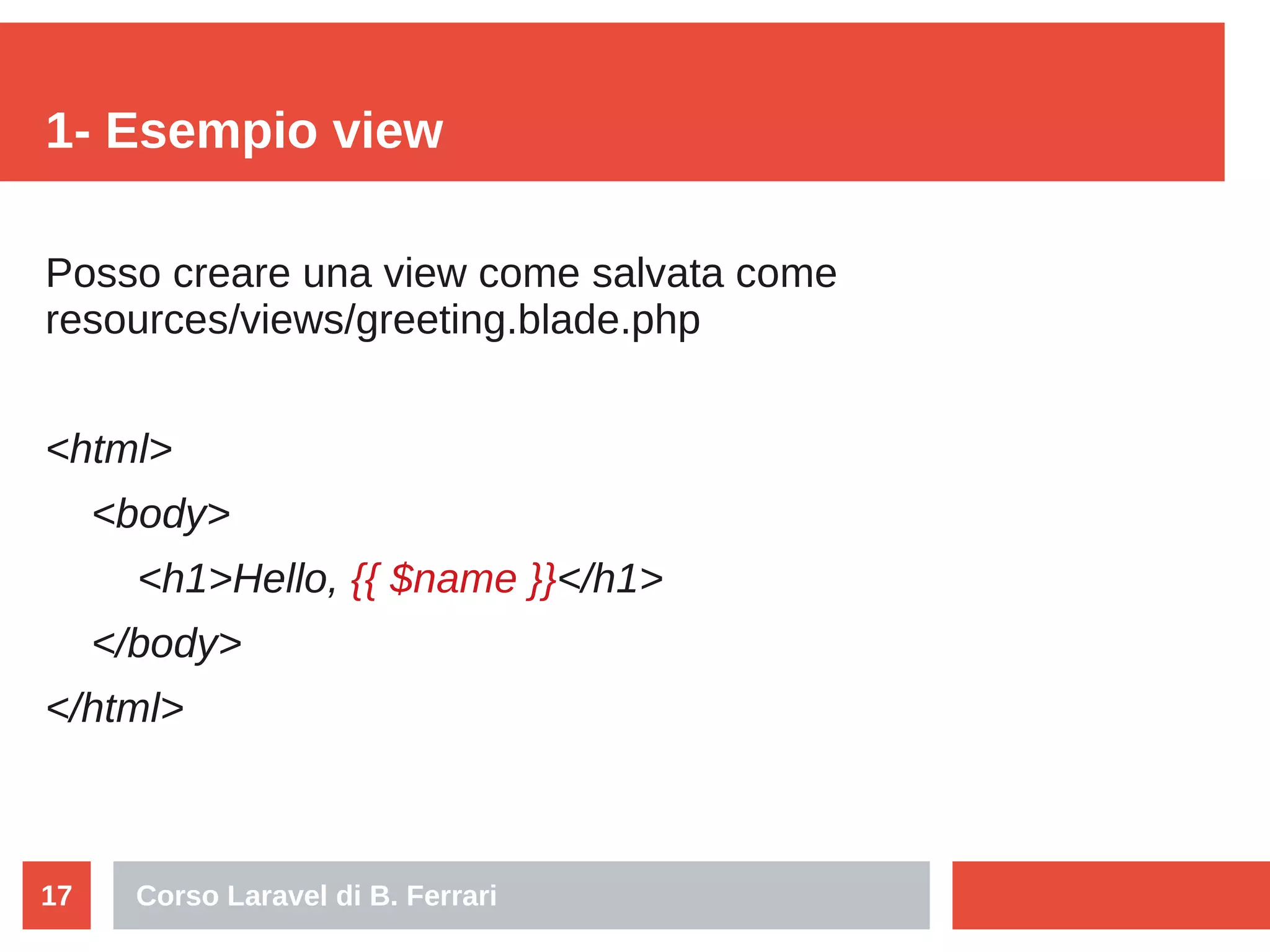 1- Esempio view

Posso creare una view come salvata come resources/views/greeting.blade.php

<html>

<body>

<h1>Hello, {{ $name }}</h1>

</body>

</html>

17

Corso Laravel di B. Ferrari